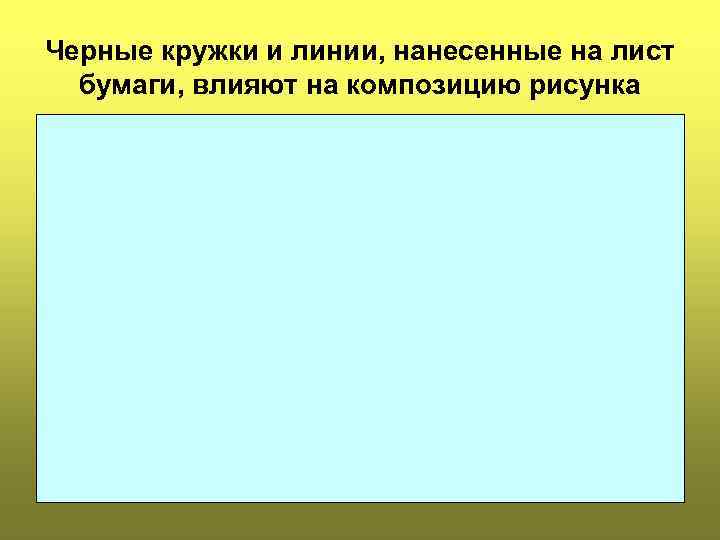 Черные кружки и линии, нанесенные на лист бумаги, влияют на композицию рисунка